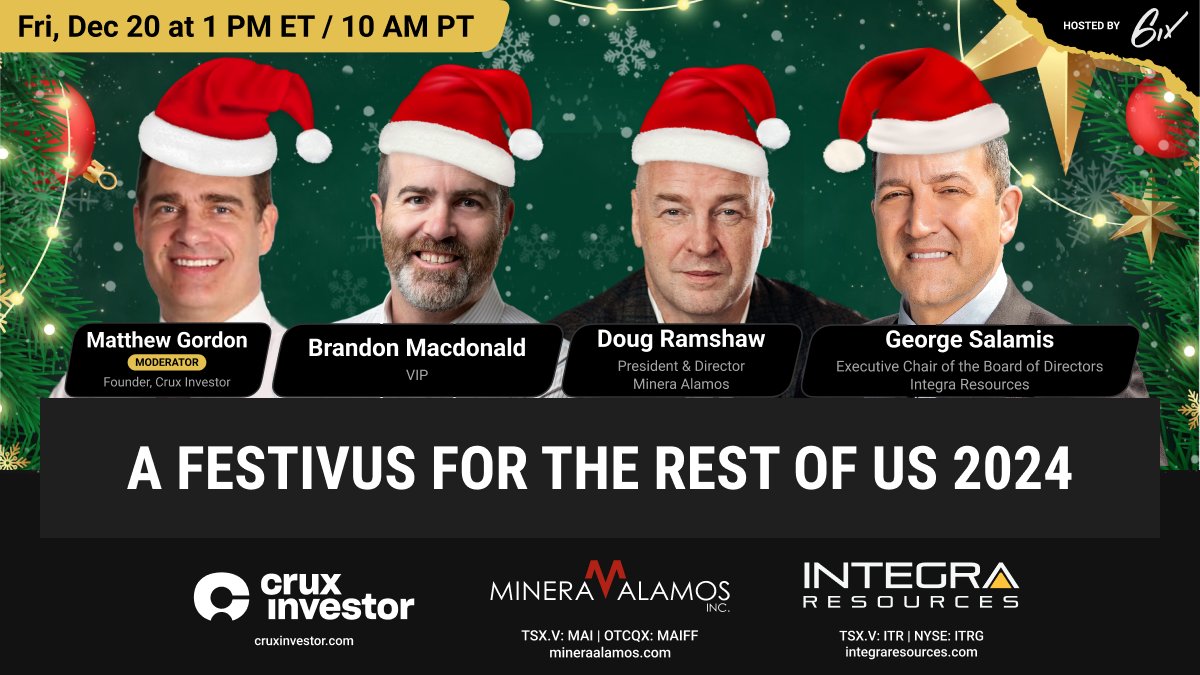 Fri, Dec 20 at 1 PM ET / 10 AM PT

HOSTED BY 6ix

Matthew Gordon
MODERATOR
Founder, Crux Investor

Brandon Macdonald
VIP

Doug Ramshaw
President & Director
Minera Alamos

George Salamis
Executive Chair of the Board of Directors
Integra Resources

A FESTIVUS FOR THE REST OF US 2024

crux investor
cruxinvestor.com

MINERA ALAMOS INC.
TSX.V: MAI | OTCQX: MAIFF
mineraalamos.com

INTEGRA RESOURCES
TSX.V: ITR | NYSE: ITRG
integraresources.com